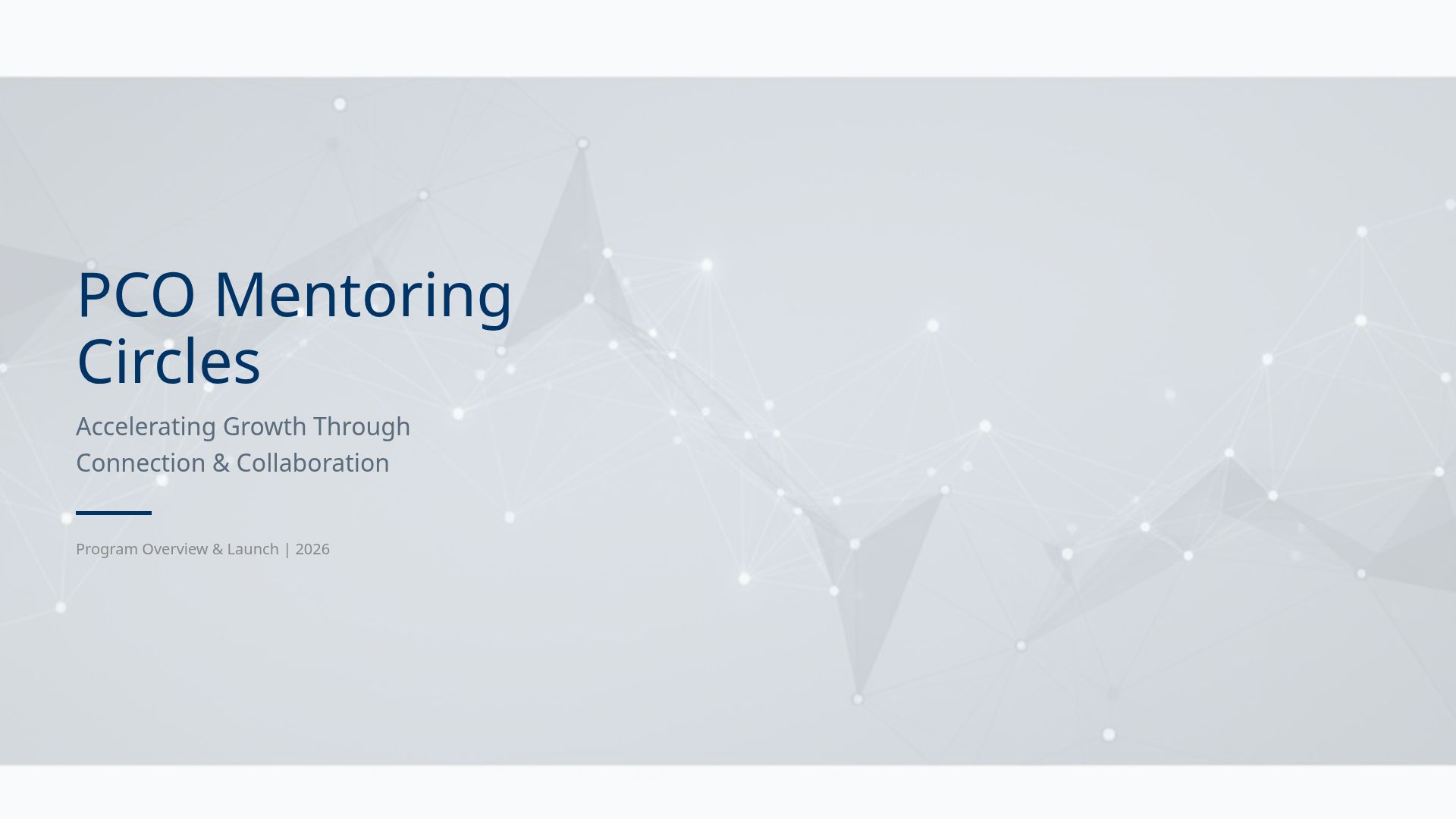 PCO Mentoring Circles

Accelerating Growth Through Connection & Collaboration

Program Overview & Launch | 2026